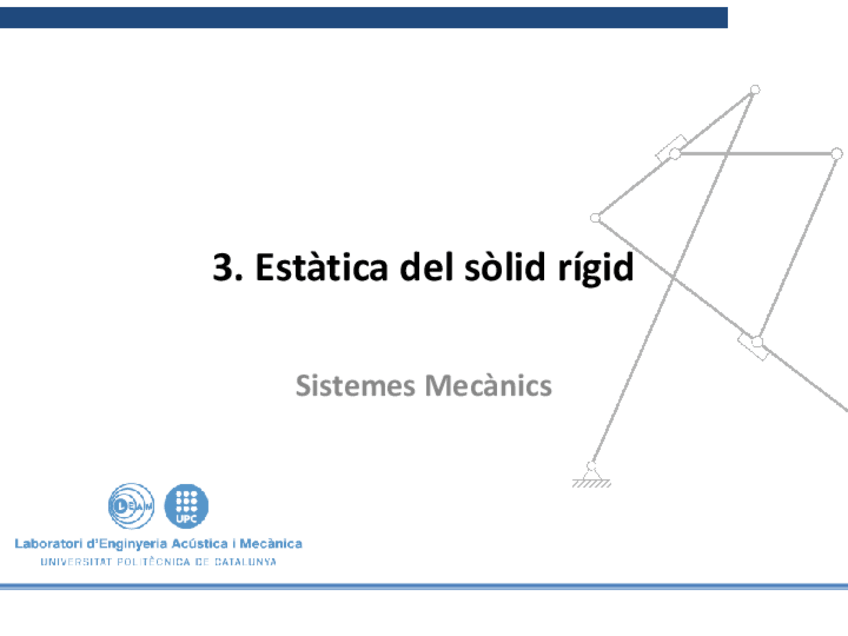 3. Estàtica del sòlid rígid

Sistemes Mecànics

LEAM

UPC

Laboratori d'Enginyeria Acústica i Mecànica
UNIVERSITAT POLITÈCNICA DE CATALUNYA